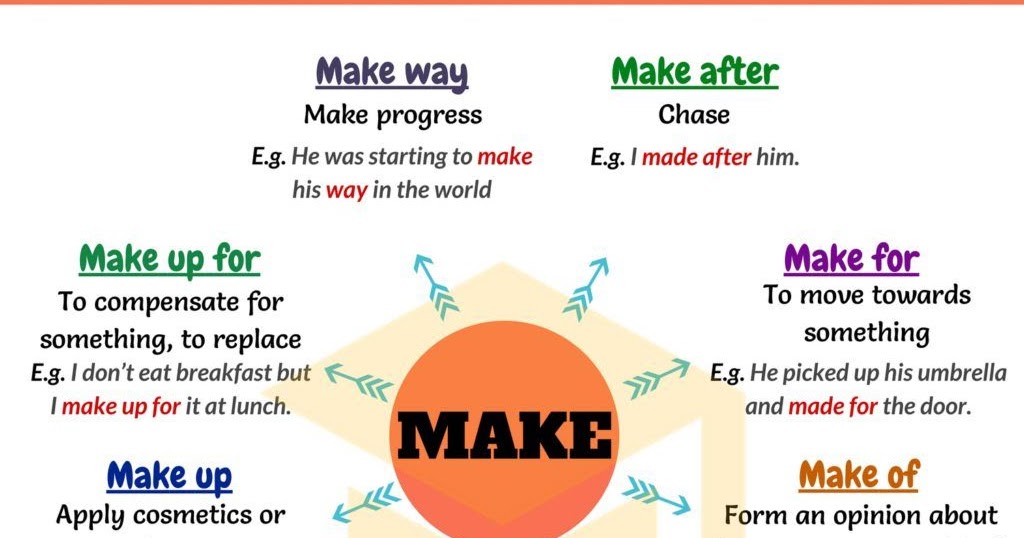 Make way
Make progress
E.g. He was starting to make his way in the world

Make after
Chase
E.g. I made after him.

Make up for
To compensate for something, to replace
E.g. I don't eat breakfast but I make up for it at lunch.

MAKE

Make for
To move towards something
E.g. He picked up his umbrella and made for the door.

Make up
Apply cosmetics or

Make of
Form an opinion about